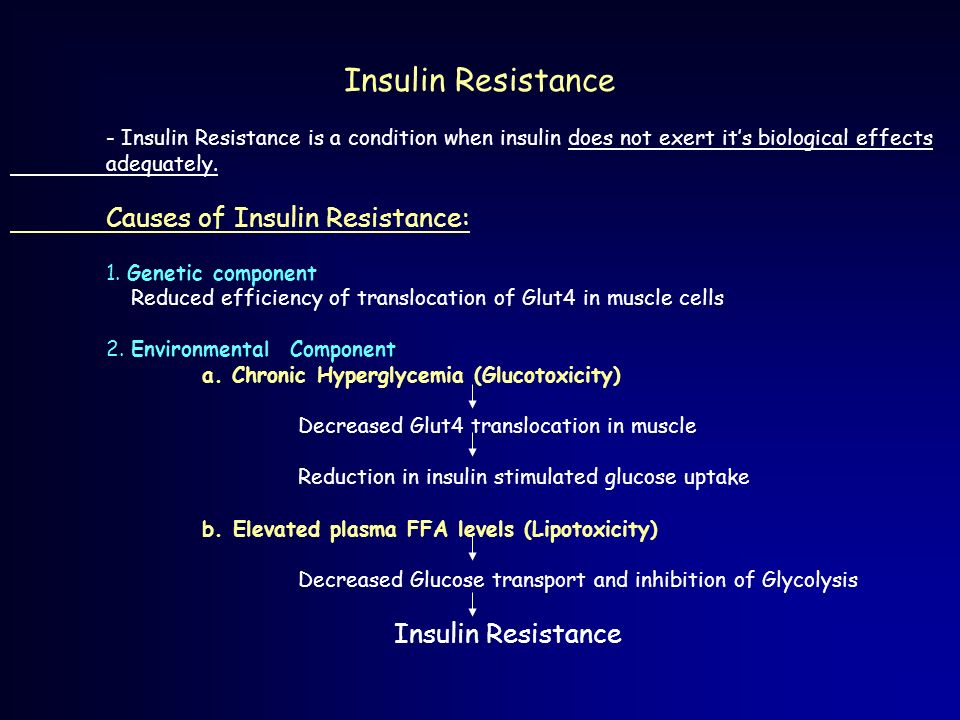 Insulin Resistance

- Insulin Resistance is a condition when insulin does not exert it's biological effects adequately.

Causes of Insulin Resistance:

1. Genetic component
Reduced efficiency of translocation of Glut4 in muscle cells

2. Environmental Component
a. Chronic Hyperglycemia (Glucotoxicity)

Decreased Glut4 translocation in muscle

Reduction in insulin stimulated glucose uptake

b. Elevated plasma FFA levels (Lipotoxicity)

Decreased Glucose transport and inhibition of Glycolysis

Insulin Resistance